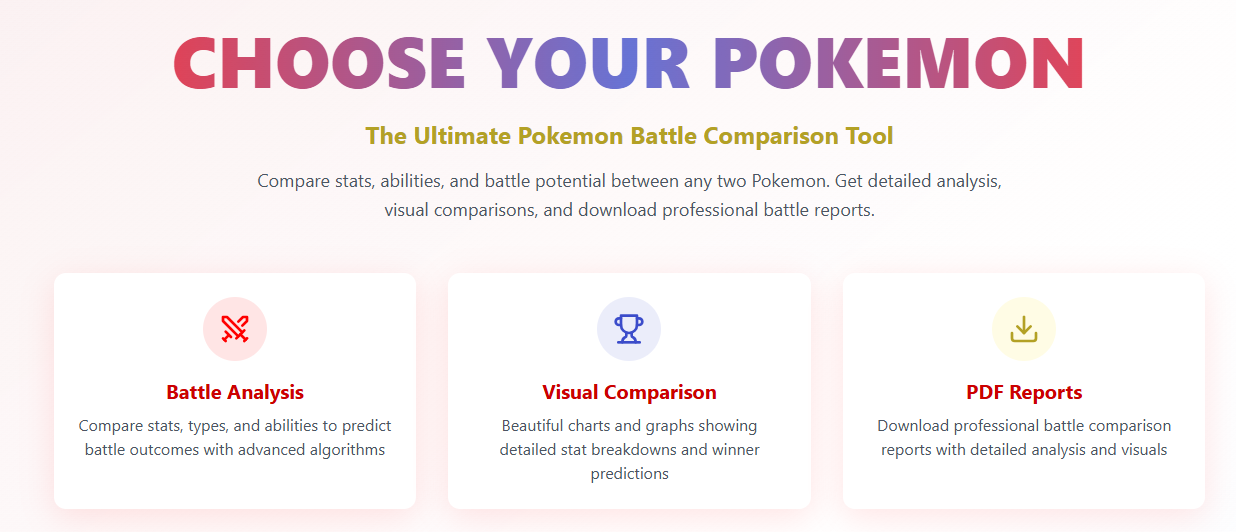 CHOOSE YOUR POKEMON

The Ultimate Pokemon Battle Comparison Tool

Compare stats, abilities, and battle potential between any two Pokemon. Get detailed analysis, visual comparisons, and download professional battle reports.

Battle Analysis

Compare stats, types, and abilities to predict battle outcomes with advanced algorithms

Visual Comparison

Beautiful charts and graphs showing detailed stat breakdowns and winner predictions

PDF Reports

Download professional battle comparison reports with detailed analysis and visuals